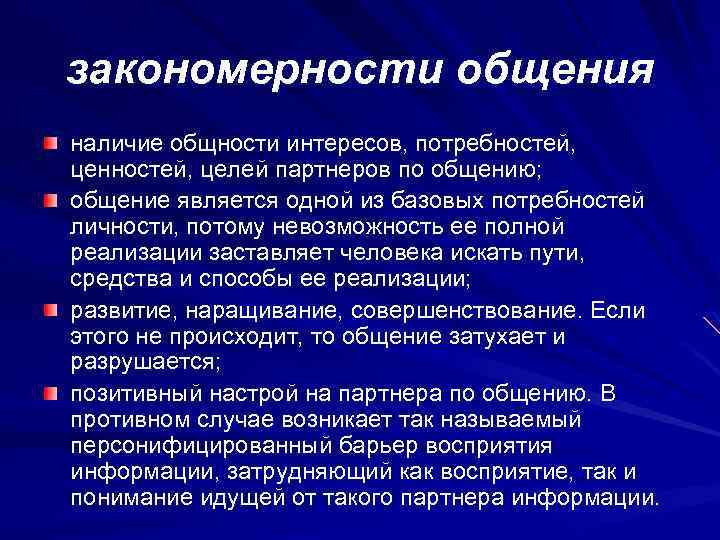 закономерности общения

наличие общности интересов, потребностей, ценностей, целей партнеров по общению;

общение является одной из базовых потребностей личности, потому невозможность ее полной реализации заставляет человека искать пути, средства и способы ее реализации;

развитие, наращивание, совершенствование. Если этого не происходит, то общение затухает и разрушается;

позитивный настрой на партнера по общению. В противном случае возникает так называемый персонифицированный барьер восприятия информации, затрудняющий как восприятие, так и понимание идущей от такого партнера информации.